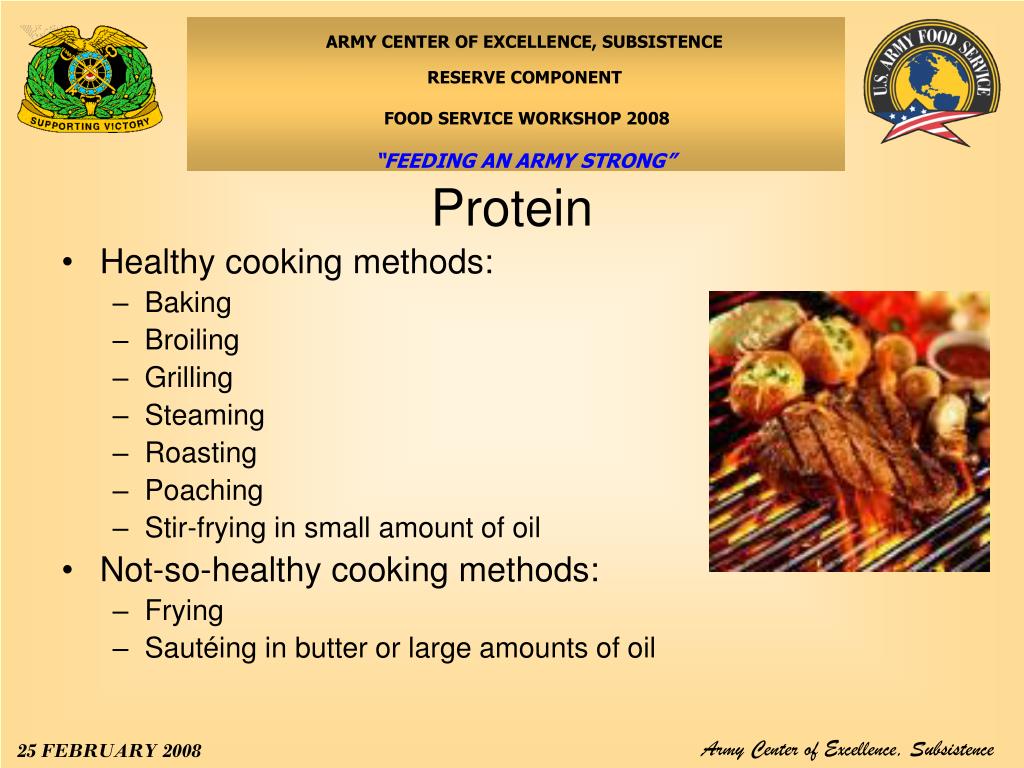 SUPPORTING VICTORY

ARMY CENTER OF EXCELLENCE, SUBSISTENCE

RESERVE COMPONENT

FOOD SERVICE WORKSHOP 2008

"FEEDING AN ARMY STRONG"

U.S. ARMY FOOD SERVICE

Protein

• Healthy cooking methods:
– Baking
– Broiling
– Grilling
– Steaming
– Roasting
– Poaching
– Stir-frying in small amount of oil

• Not-so-healthy cooking methods:
– Frying
– Sautéing in butter or large amounts of oil

25 FEBRUARY 2008

Army Center of Excellence, Subsistence